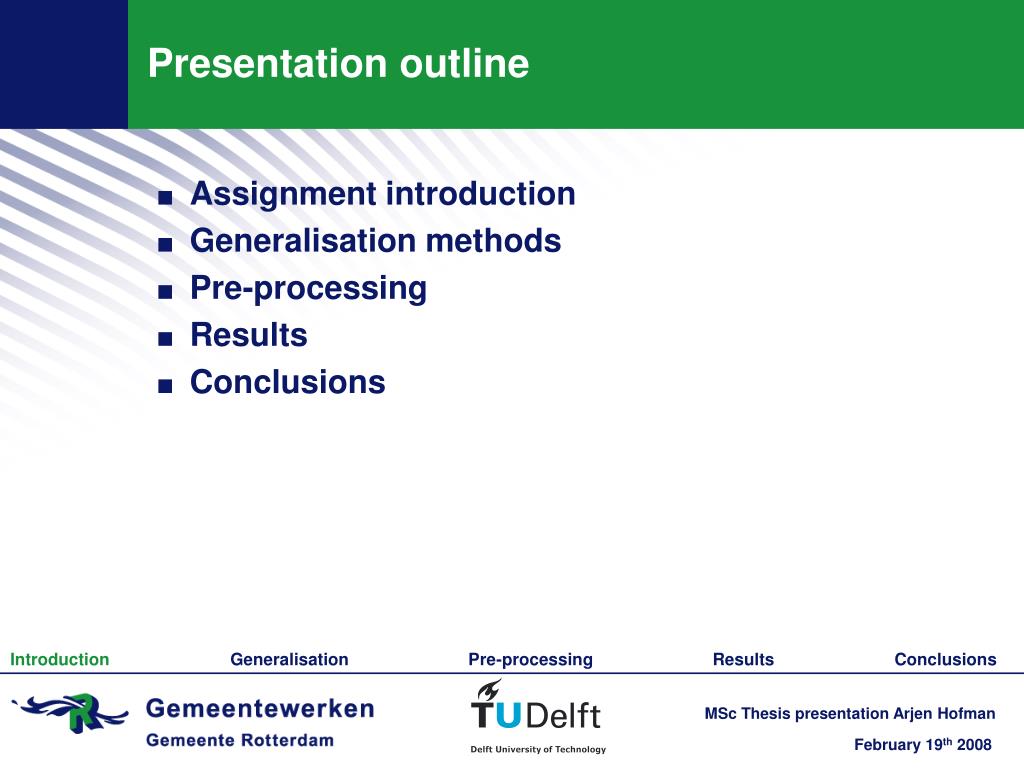 Presentation outline

■ Assignment introduction
■ Generalisation methods
■ Pre-processing
■ Results
■ Conclusions

Introduction Generalisation Pre-processing Results Conclusions

Gemeentewerken
Gemeente Rotterdam

TUDelft
Delft University of Technology

MSc Thesis presentation Arjen Hofman
February 19$^{th}$ 2008